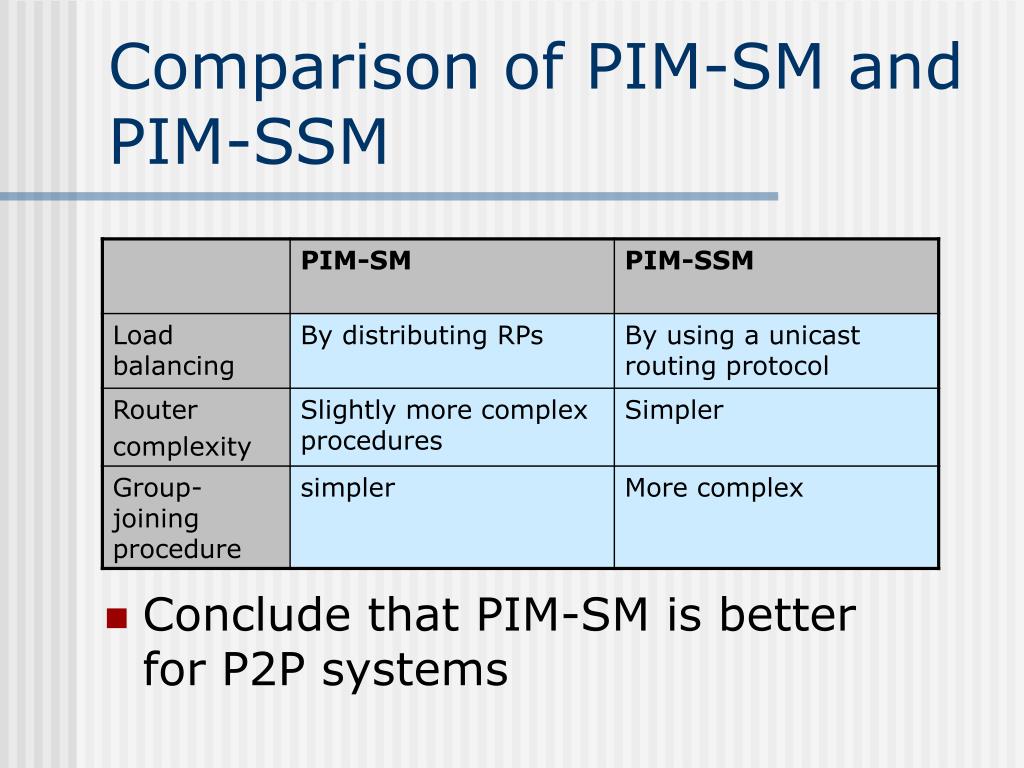 Comparison of PIM-SM and PIM-SSM

| | PIM-SM | PIM-SSM |
|---|---|---|
| Load balancing | By distributing RPs | By using a unicast routing protocol |
| Router complexity | Slightly more complex procedures | Simpler |
| Group-joining procedure | simpler | More complex |

Conclude that PIM-SM is better for P2P systems